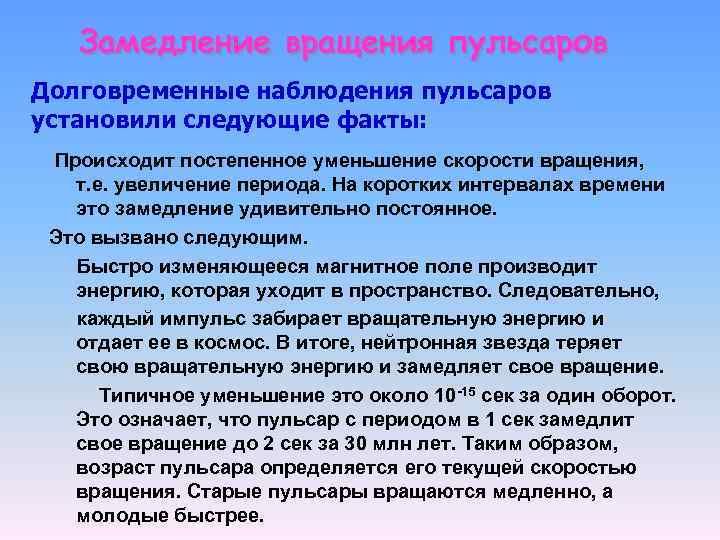 Замедление вращения пульсаров

Долговременные наблюдения пульсаров установили следующие факты:

Происходит постепенное уменьшение скорости вращения, т.е. увеличение периода. На коротких интервалах времени это замедление удивительно постоянное.

Это вызвано следующим.

Быстро изменяющееся магнитное поле производит энергию, которая уходит в пространство. Следовательно, каждый импульс забирает вращательную энергию и отдает ее в космос. В итоге, нейтронная звезда теряет свою вращательную энергию и замедляет свое вращение.

Типичное уменьшение это около $10^{-15}$ сек за один оборот. Это означает, что пульсар с периодом в 1 сек замедлит свое вращение до 2 сек за 30 млн лет. Таким образом, возраст пульсара определяется его текущей скоростью вращения. Старые пульсары вращаются медленно, а молодые быстрее.